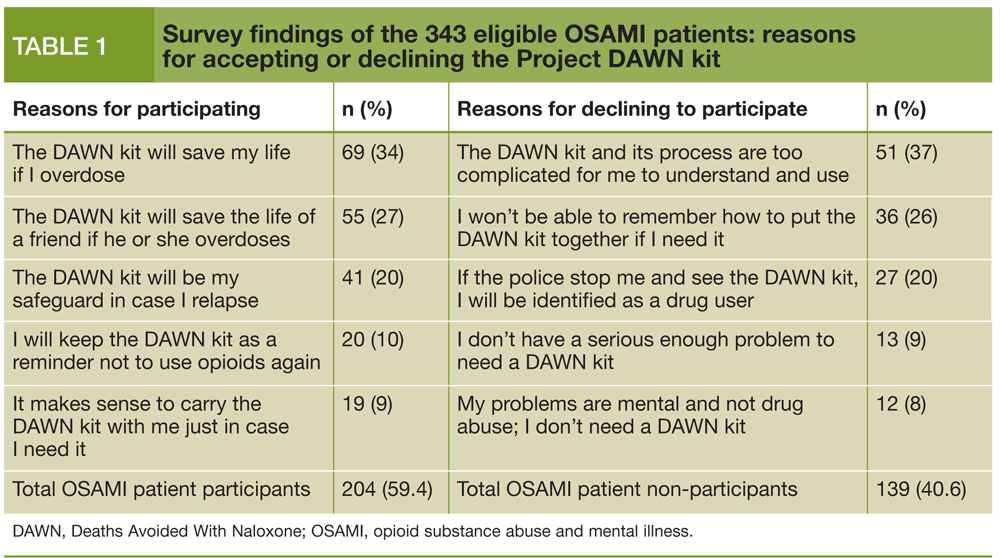 TABLE 1 Survey findings of the 343 eligible OSAMI patients: reasons for accepting or declining the Project DAWN kit

| Reasons for participating | n (%) | Reasons for declining to participate | n (%) |
|---|---|---|---|
| The DAWN kit will save my life if I overdose | 69 (34) | The DAWN kit and its process are too complicated for me to understand and use | 51 (37) |
| The DAWN kit will save the life of a friend if he or she overdoses | 55 (27) | I won't be able to remember how to put the DAWN kit together if I need it | 36 (26) |
| The DAWN kit will be my safeguard in case I relapse | 41 (20) | If the police stop me and see the DAWN kit, I will be identified as a drug user | 27 (20) |
| I will keep the DAWN kit as a reminder not to use opioids again | 20 (10) | I don't have a serious enough problem to need a DAWN kit | 13 (9) |
| It makes sense to carry the DAWN kit with me just in case I need it | 19 (9) | My problems are mental and not drug abuse; I don't need a DAWN kit | 12 (8) |
| Total OSAMI patient participants | 204 (59.4) | Total OSAMI patient non-participants | 139 (40.6) |

DAWN, Deaths Avoided With Naloxone; OSAMI, opioid substance abuse and mental illness.